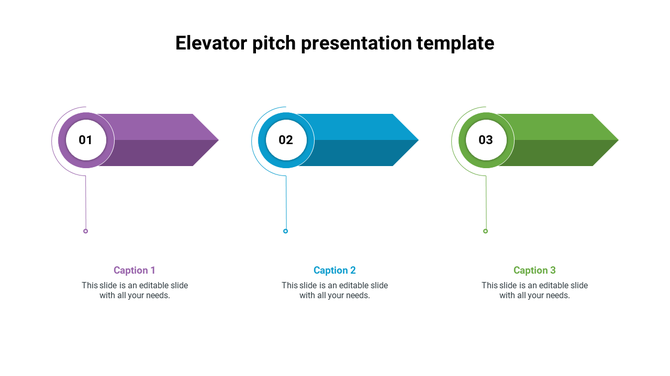 Elevator pitch presentation template

01

02

03

Caption 1
This slide is an editable slide with all your needs.

Caption 2
This slide is an editable slide with all your needs.

Caption 3
This slide is an editable slide with all your needs.